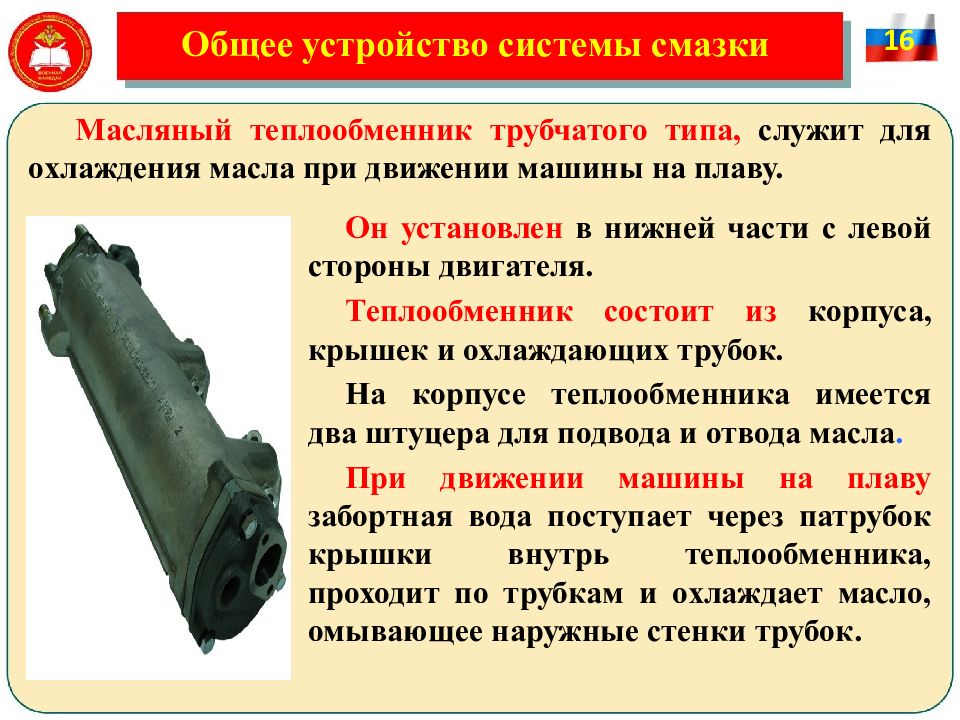 Общее устройство системы смазки

16

Масляный теплообменник трубчатого типа, служит для охлаждения масла при движении машины на плаву.

Он установлен в нижней части с левой стороны двигателя.

Теплообменник состоит из корпуса, крышек и охлаждающих трубок.

На корпусе теплообменника имеется два штуцера для подвода и отвода масла.

При движении машины на плаву забортная вода поступает через патрубок крышки внутрь теплообменника, проходит по трубкам и охлаждает масло, омывающее наружные стенки трубок.